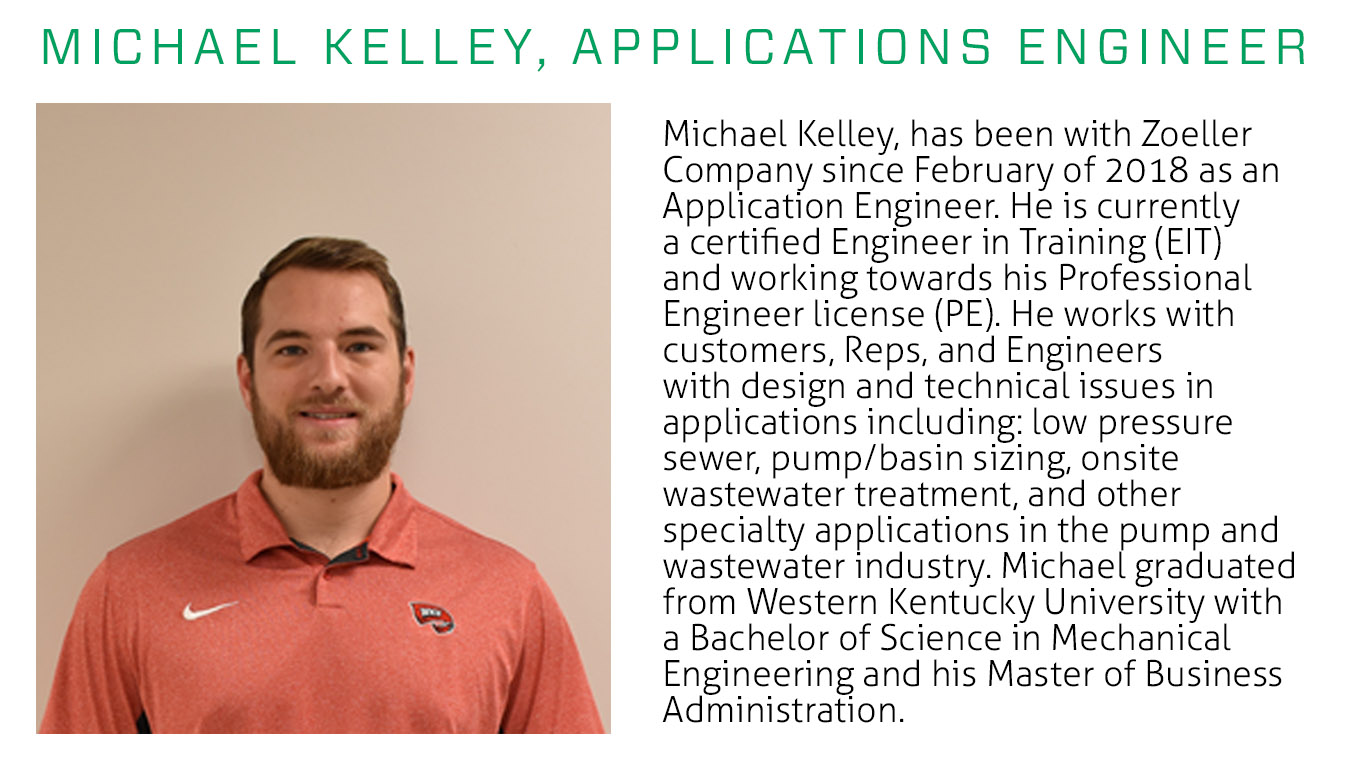 MICHAEL KELLEY, APPLICATIONS ENGINEER

Michael Kelley, has been with Zoeller Company since February of 2018 as an Application Engineer. He is currently a certified Engineer in Training (EIT) and working towards his Professional Engineer license (PE). He works with customers, Reps, and Engineers with design and technical issues in applications including: low pressure sewer, pump/basin sizing, onsite wastewater treatment, and other specialty applications in the pump and wastewater industry. Michael graduated from Western Kentucky University with a Bachelor of Science in Mechanical Engineering and his Master of Business Administration.